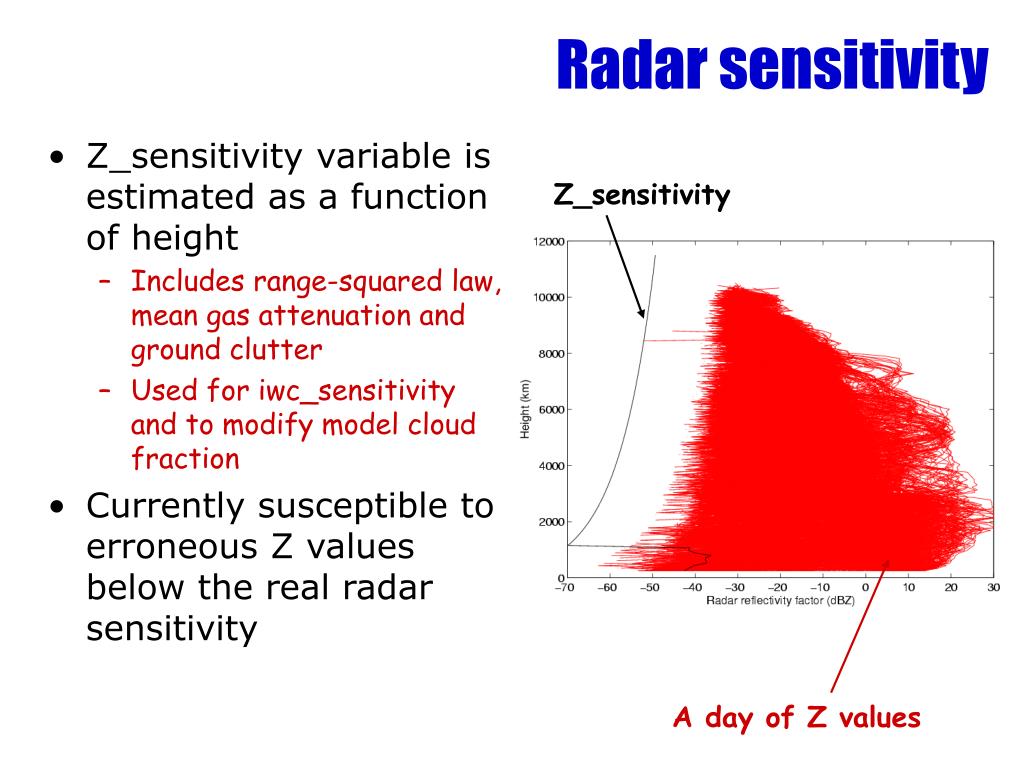 Radar sensitivity

• Z_sensitivity variable is estimated as a function of height
– Includes range-squared law, mean gas attenuation and ground clutter
– Used for iwc_sensitivity and to modify model cloud fraction
• Currently susceptible to erroneous Z values below the real radar sensitivity

Z_sensitivity

12000
10000
8000
6000
4000
2000
0
Height (km)
−70 −60 −50 −40 −30 −20 −10 0 10 20 30
Radar reflectivity factor (dBZ)

A day of Z values